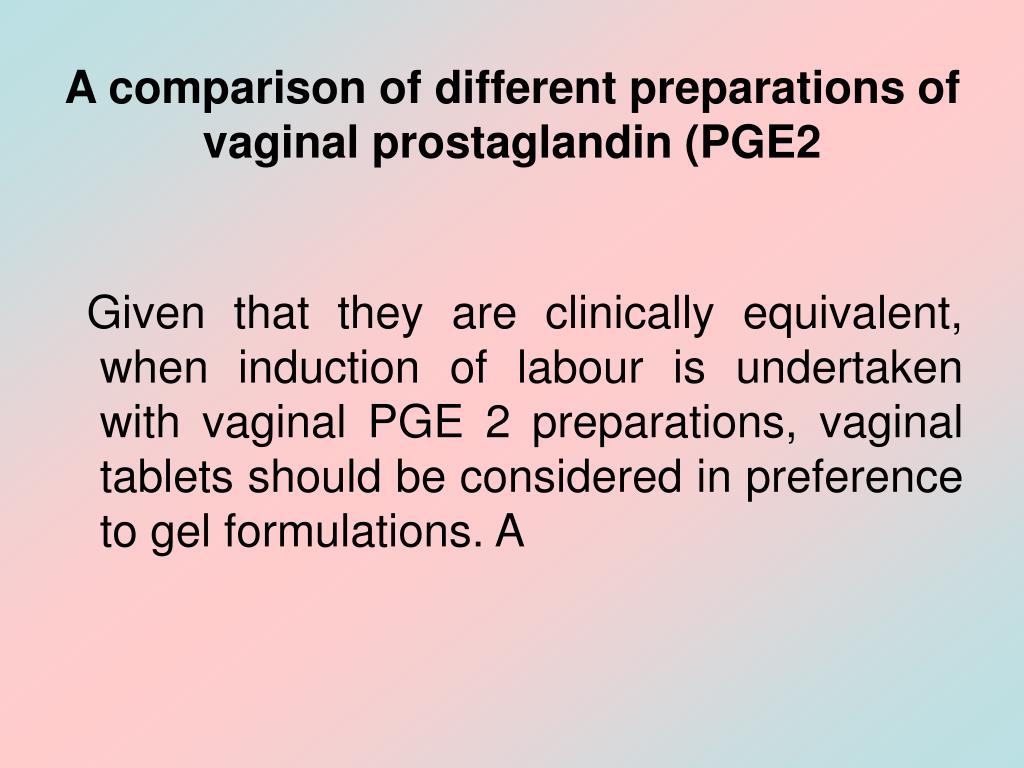 A comparison of different preparations of vaginal prostaglandin (PGE2

Given that they are clinically equivalent, when induction of labour is undertaken with vaginal PGE 2 preparations, vaginal tablets should be considered in preference to gel formulations. A